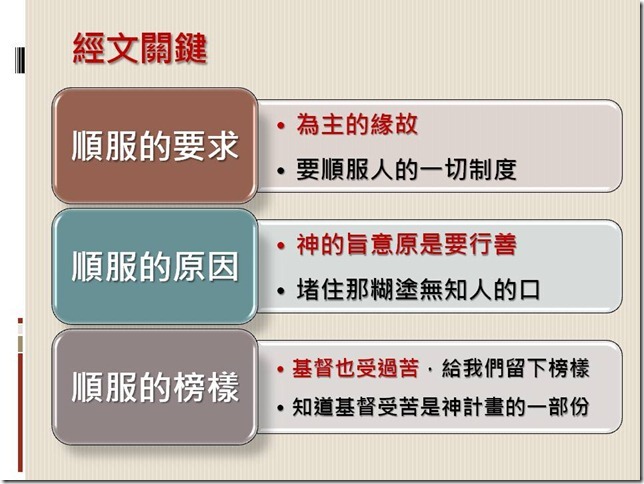 經文關鍵

順服的要求

• 為主的緣故
• 要順服人的一切制度

順服的原因

• 神的旨意原是要行善
• 堵住那糊塗無知人的口

順服的榜樣

• 基督也受過苦，給我們留下榜樣
• 知道基督受苦是神計畫的一部份